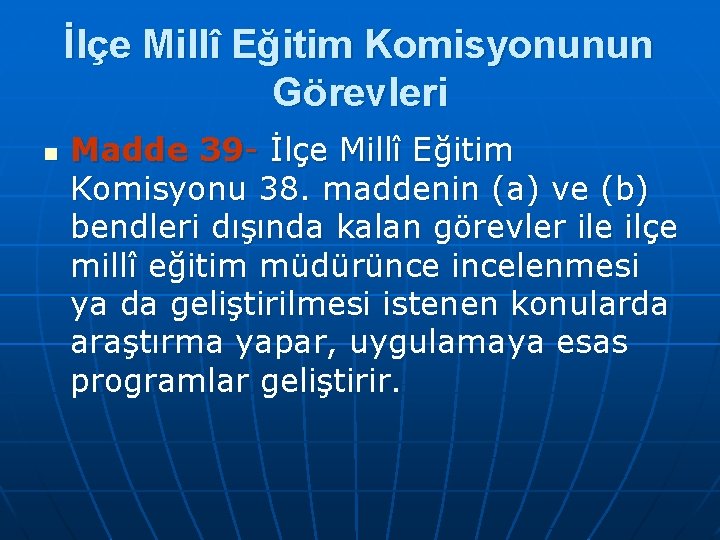 İlçe Millî Eğitim Komisyonunun Görevleri

Madde 39- İlçe Millî Eğitim Komisyonu 38. maddenin (a) ve (b) bendleri dışında kalan görevler ile ilçe millî eğitim müdürünce incelenmesi ya da geliştirilmesi istenen konularda araştırma yapar, uygulamaya esas programlar geliştirir.